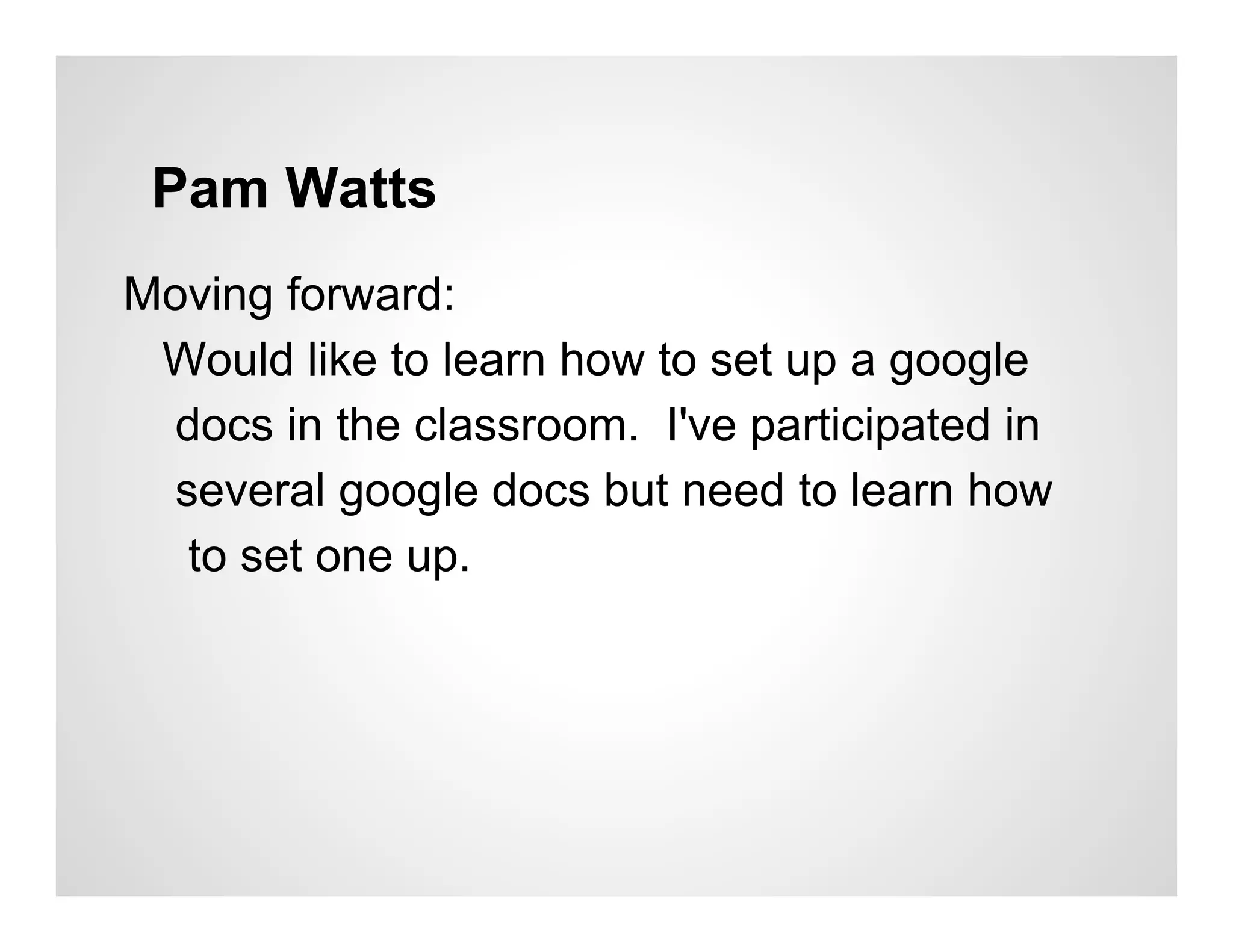 Pam Watts

Moving forward:

Would like to learn how to set up a google docs in the classroom.  I've participated in several google docs but need to learn how to set one up.